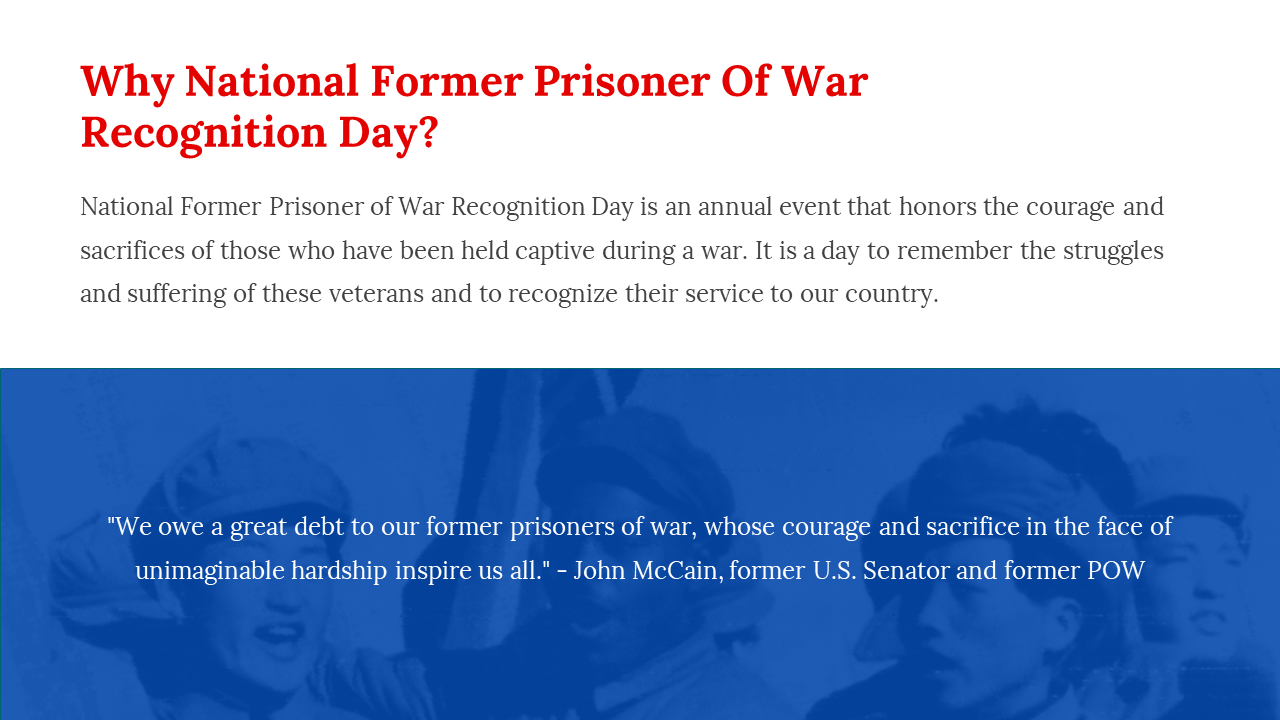 Why National Former Prisoner Of War Recognition Day?

National Former Prisoner of War Recognition Day is an annual event that honors the courage and sacrifices of those who have been held captive during a war. It is a day to remember the struggles and suffering of these veterans and to recognize their service to our country.

"We owe a great debt to our former prisoners of war, whose courage and sacrifice in the face of unimaginable hardship inspire us all." - John McCain, former U.S. Senator and former POW